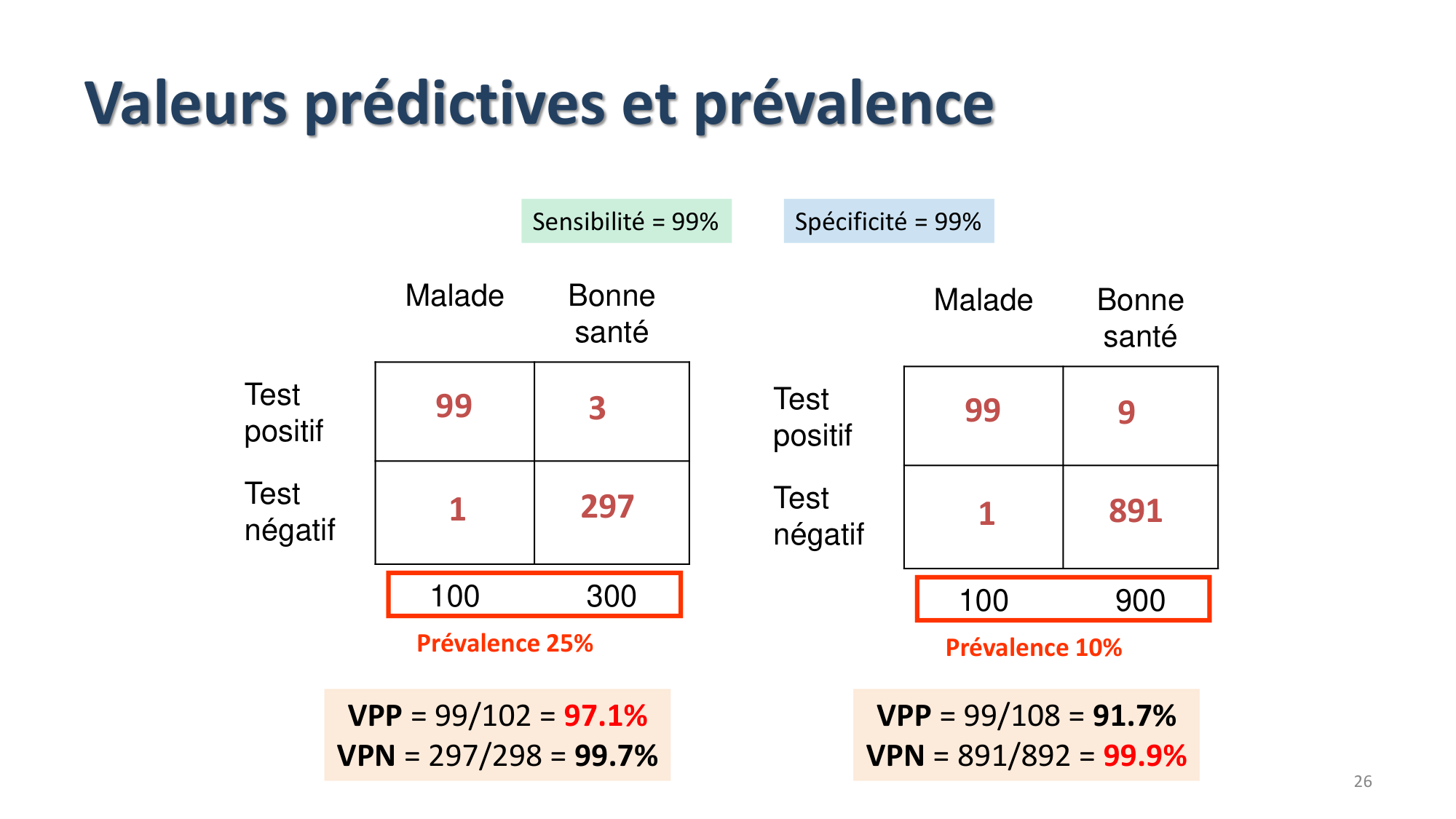 Valeurs prédictives et prévalence

Sensibilité = 99%

Spécificité = 99%

| | Malade | Bonne santé |
|---|---|---|
| Test positif | 99 | 3 |
| Test négatif | 1 | 297 |
| | 100 | 300 |

Prévalence 25%

VPP = 99/102 = 97.1%
VPN = 297/298 = 99.7%

| | Malade | Bonne santé |
|---|---|---|
| Test positif | 99 | 9 |
| Test négatif | 1 | 891 |
| | 100 | 900 |

Prévalence 10%

VPP = 99/108 = 91.7%
VPN = 891/892 = 99.9%

26